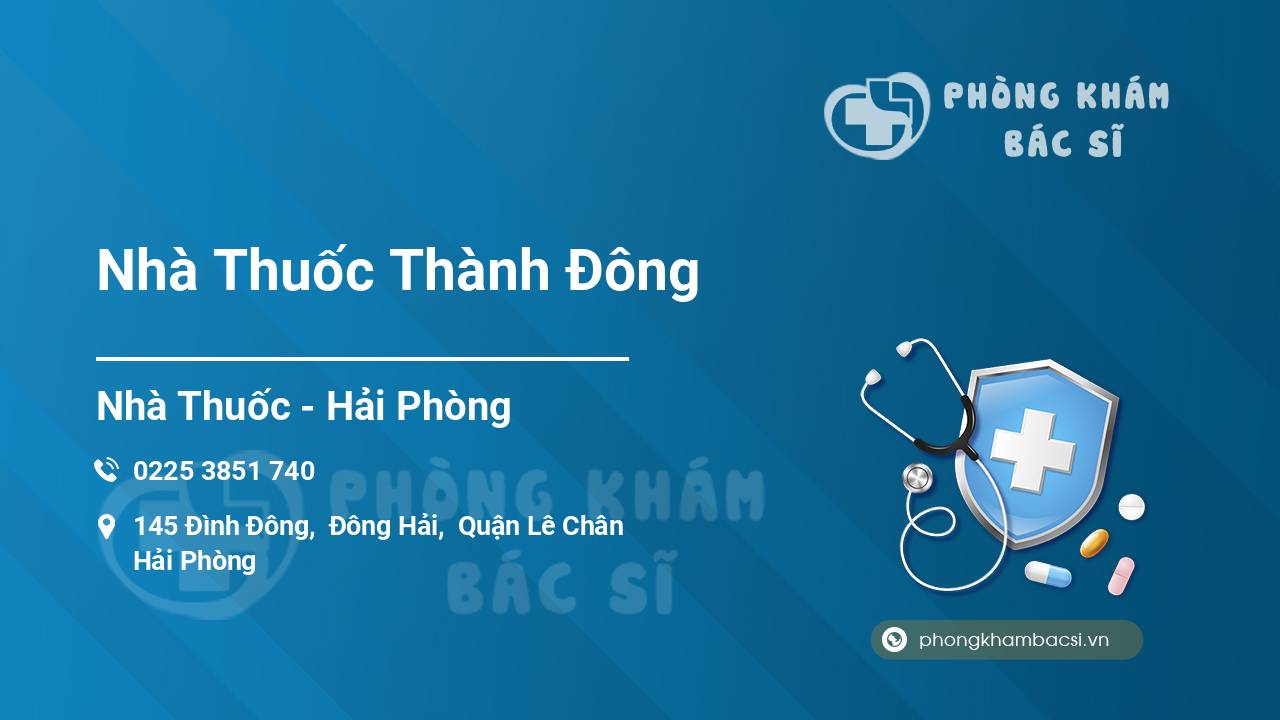 PHÒNG KHÁM
BÁC SĨ

Nhà Thuốc Thành Đông

Nhà Thuốc - Hải Phòng

0225 3851 740

145 Đình Đông, Đông Hải, Quận Lê Chân
Hải Phòng

PHÒNG KHÁM
BÁC SĨ

phongkhambacsi.vn